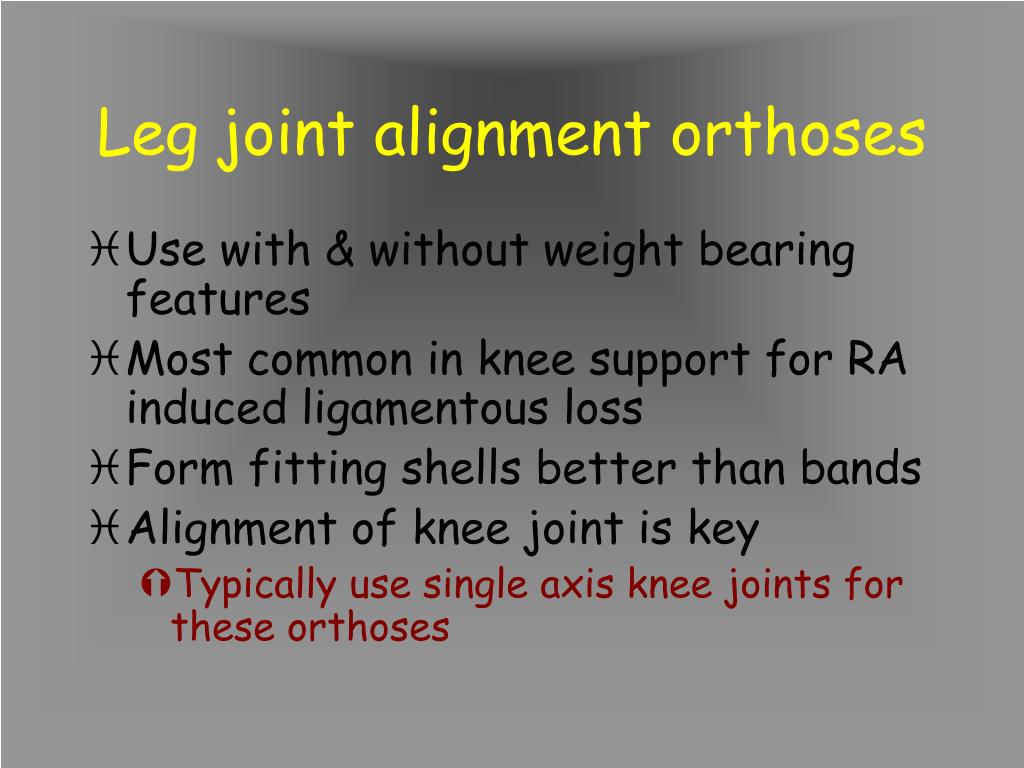 Leg joint alignment orthoses

Use with & without weight bearing features

Most common in knee support for RA induced ligamentous loss

Form fitting shells better than bands

Alignment of knee joint is key

Typically use single axis knee joints for these orthoses